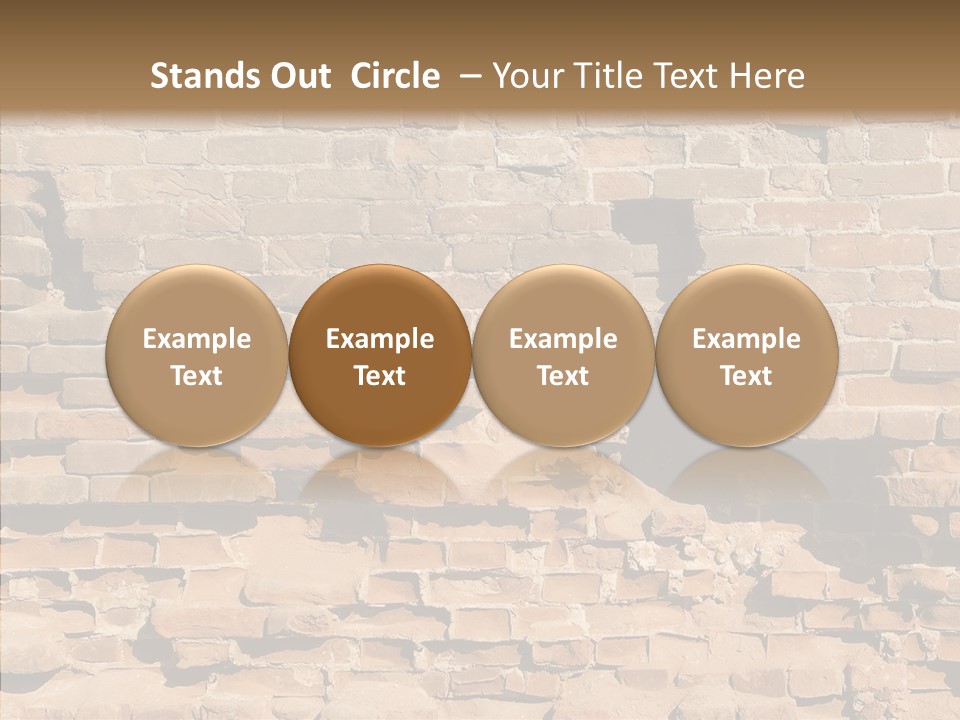 Stands Out Circle – Your Title Text Here

Example Text

Example Text

Example Text

Example Text